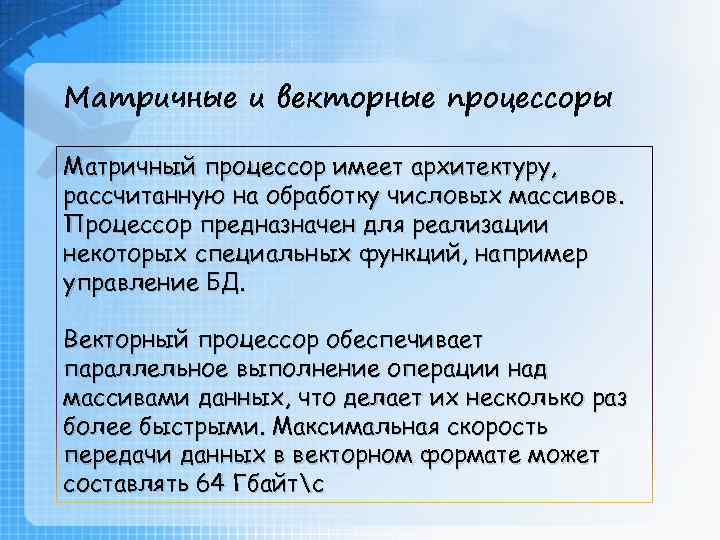 Матричные и векторные процессоры

Матричный процессор имеет архитектуру, рассчитанную на обработку числовых массивов. Процессор предназначен для реализации некоторых специальных функций, например управление БД.

Векторный процессор обеспечивает параллельное выполнение операции над массивами данных, что делает их несколько раз более быстрыми. Максимальная скорость передачи данных в векторном формате может составлять 64 Гбайт\с